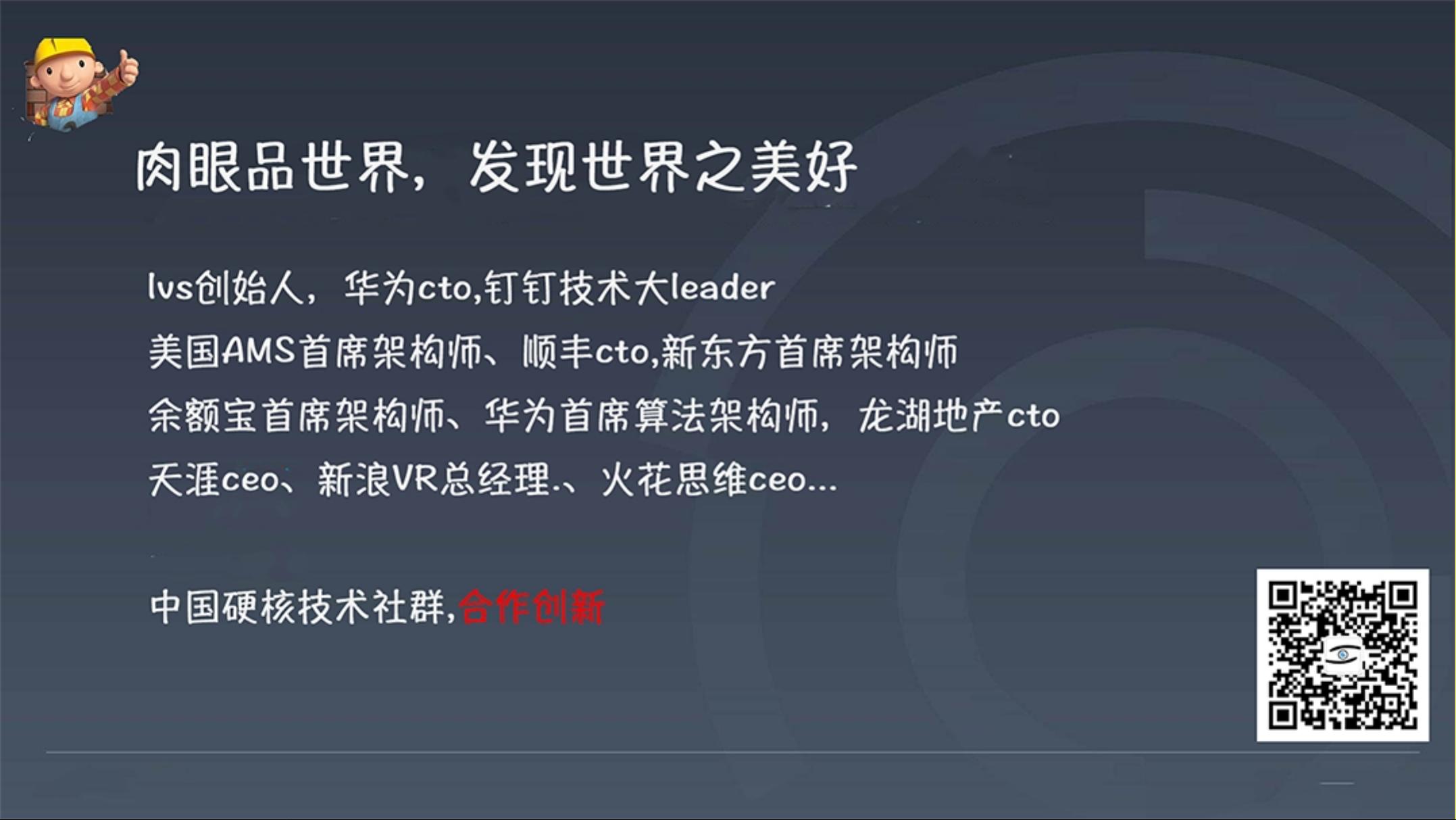 肉眼品世界，发现世界之美好

lvs创始人，华为cto,钉钉技术大leader
美国AMS首席架构师、顺丰cto,新东方首席架构师
余额宝首席架构师、华为首席算法架构师，龙湖地产cto
天涯ceo、新浪VR总经理.、火花思维ceo...

中国硬核技术社群,合作创新